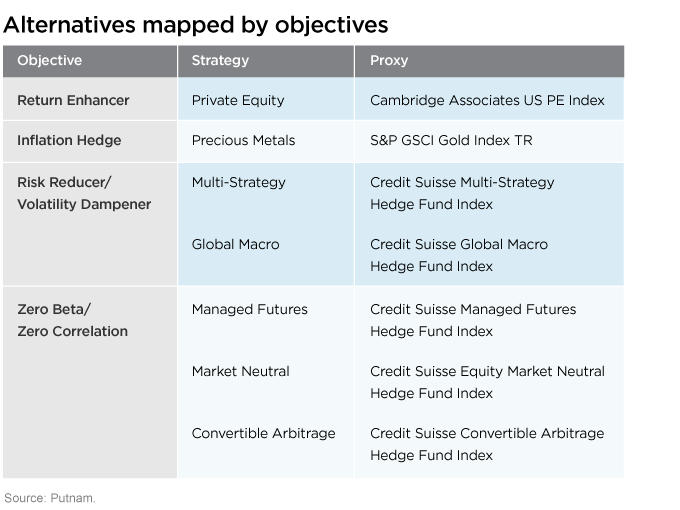 Alternatives mapped by objectives

| Objective | Strategy | Proxy |
|---|---|---|
| Return Enhancer | Private Equity | Cambridge Associates US PE Index |
| Inflation Hedge | Precious Metals | S&P GSCI Gold Index TR |
| Risk Reducer/ Volatility Dampener | Multi-Strategy | Credit Suisse Multi-Strategy Hedge Fund Index |
| | Global Macro | Credit Suisse Global Macro Hedge Fund Index |
| Zero Beta/ Zero Correlation | Managed Futures | Credit Suisse Managed Futures Hedge Fund Index |
| | Market Neutral | Credit Suisse Equity Market Neutral Hedge Fund Index |
| | Convertible Arbitrage | Credit Suisse Convertible Arbitrage Hedge Fund Index |

Source: Putnam.